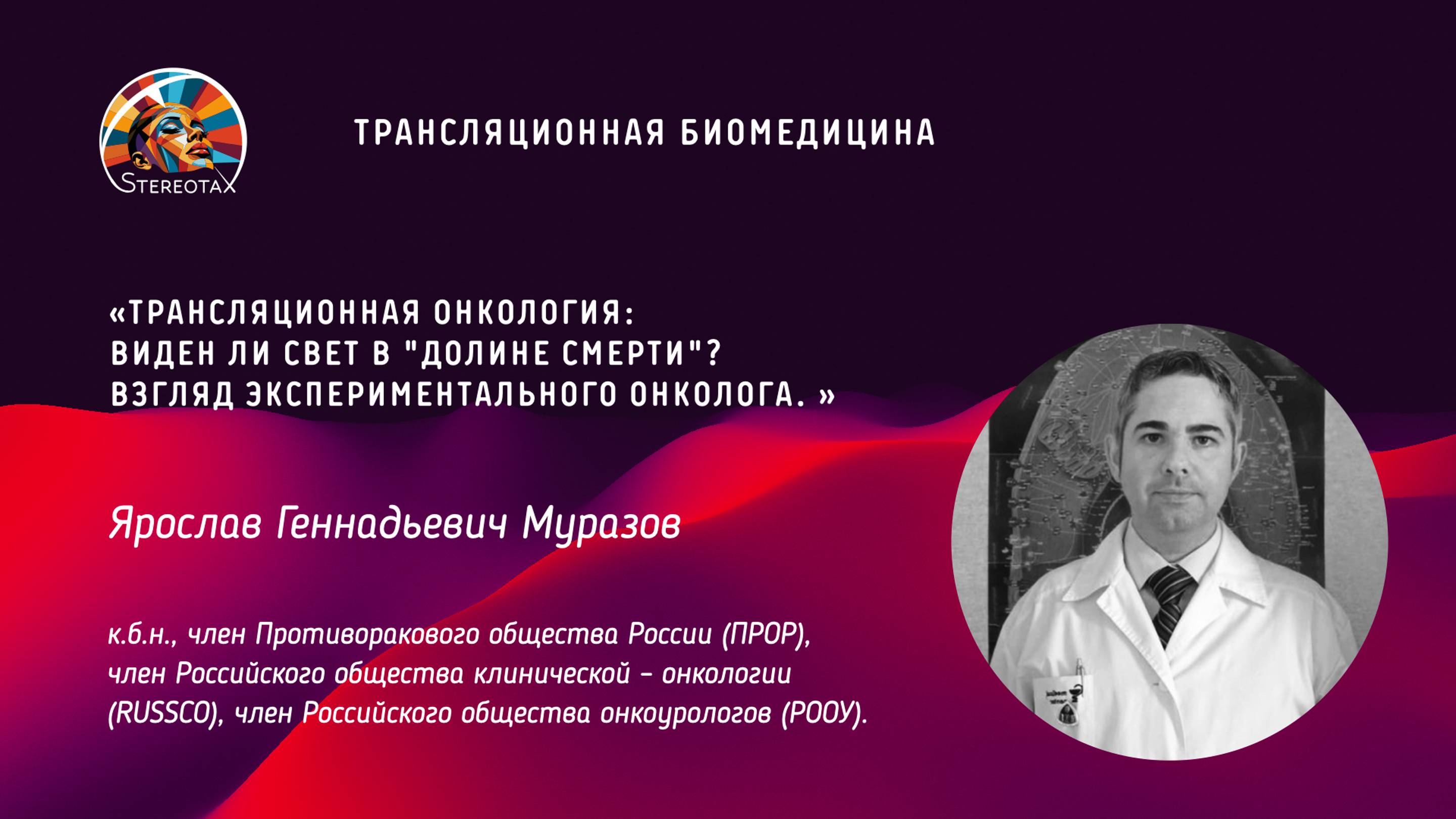 STEREOTAX

ТРАНСЛЯЦИОННАЯ БИОМЕДИЦИНА

«ТРАНСЛЯЦИОННАЯ ОНКОЛОГИЯ: ВИДЕН ЛИ СВЕТ В "ДОЛИНЕ СМЕРТИ"? ВЗГЛЯД ЭКСПЕРИМЕНТАЛЬНОГО ОНКОЛОГА. »

Ярослав Геннадьевич Муразов

к.б.н., член Противоракового общества России (ПРОР), член Российского общества клинической – онкологии (RUSSCO), член Российского общества онкоурологов (РООУ).